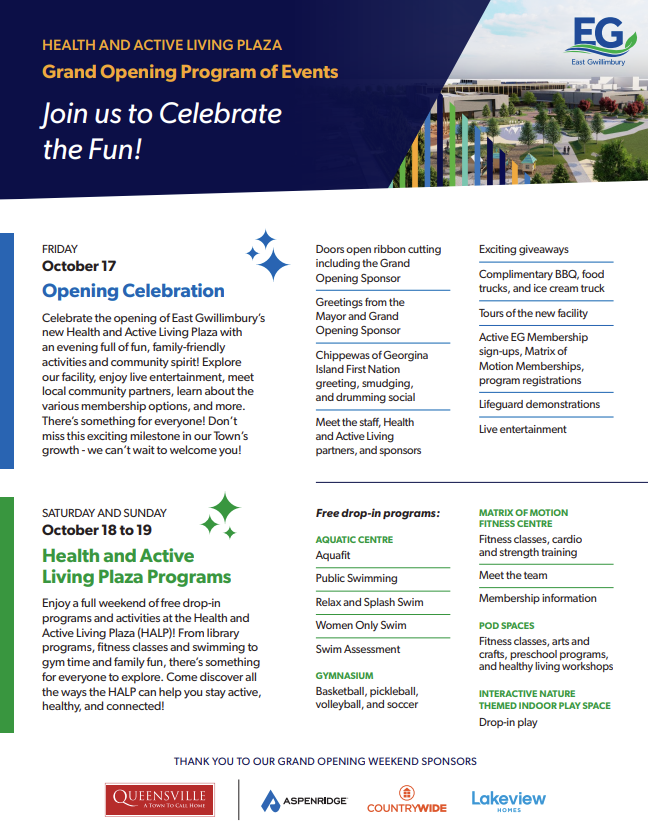 HEALTH AND ACTIVE LIVING PLAZA
Grand Opening Program of Events

Join us to Celebrate the Fun!

EG
East Gwillimbury

FRIDAY
October 17
Opening Celebration

Celebrate the opening of East Gwillimbury's new Health and Active Living Plaza with an evening full of fun, family-friendly activities and community spirit! Explore our facility, enjoy live entertainment, meet local community partners, learn about the various membership options, and more. There's something for everyone! Don't miss this exciting milestone in our Town's growth - we can't wait to welcome you!

Doors open ribbon cutting including the Grand Opening Sponsor

Greetings from the Mayor and Grand Opening Sponsor

Chippewas of Georgina Island First Nation greeting, smudging, and drumming social

Meet the staff, Health and Active Living partners, and sponsors

Exciting giveaways

Complimentary BBQ, food trucks, and ice cream truck

Tours of the new facility

Active EG Membership sign-ups, Matrix of Motion Memberships, program registrations

Lifeguard demonstrations

Live entertainment

SATURDAY AND SUNDAY
October 18 to 19
Health and Active Living Plaza Programs

Enjoy a full weekend of free drop-in programs and activities at the Health and Active Living Plaza (HALP)! From library programs, fitness classes and swimming to gym time and family fun, there's something for everyone to explore. Come discover all the ways the HALP can help you stay active, healthy, and connected!

Free drop-in programs:

AQUATIC CENTRE
Aquafit
Public Swimming
Relax and Splash Swim
Women Only Swim
Swim Assessment

GYMNASIUM
Basketball, pickleball, volleyball, and soccer

MATRIX OF MOTION FITNESS CENTRE
Fitness classes, cardio and strength training
Meet the team
Membership information

POD SPACES
Fitness classes, arts and crafts, preschool programs, and healthy living workshops

INTERACTIVE NATURE THEMED INDOOR PLAY SPACE
Drop-in play

THANK YOU TO OUR GRAND OPENING WEEKEND SPONSORS

QUEENSVILLE
A TOWN TO CALL HOME

ASPENRIDGE

COUNTRYWIDE

Lakeview
HOMES